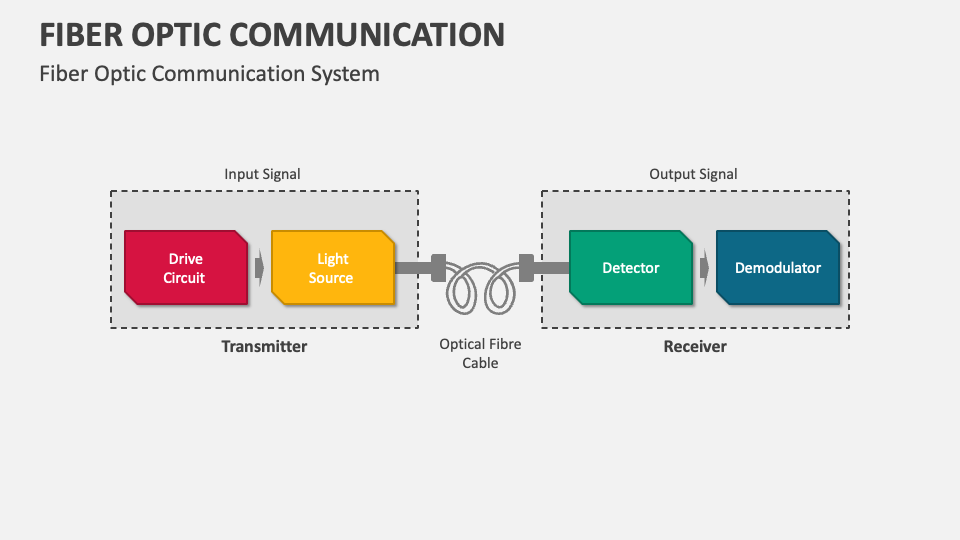 FIBER OPTIC COMMUNICATION

Fiber Optic Communication System

Input Signal

Drive Circuit

Light Source

Transmitter

Optical Fibre Cable

Output Signal

Detector

Demodulator

Receiver